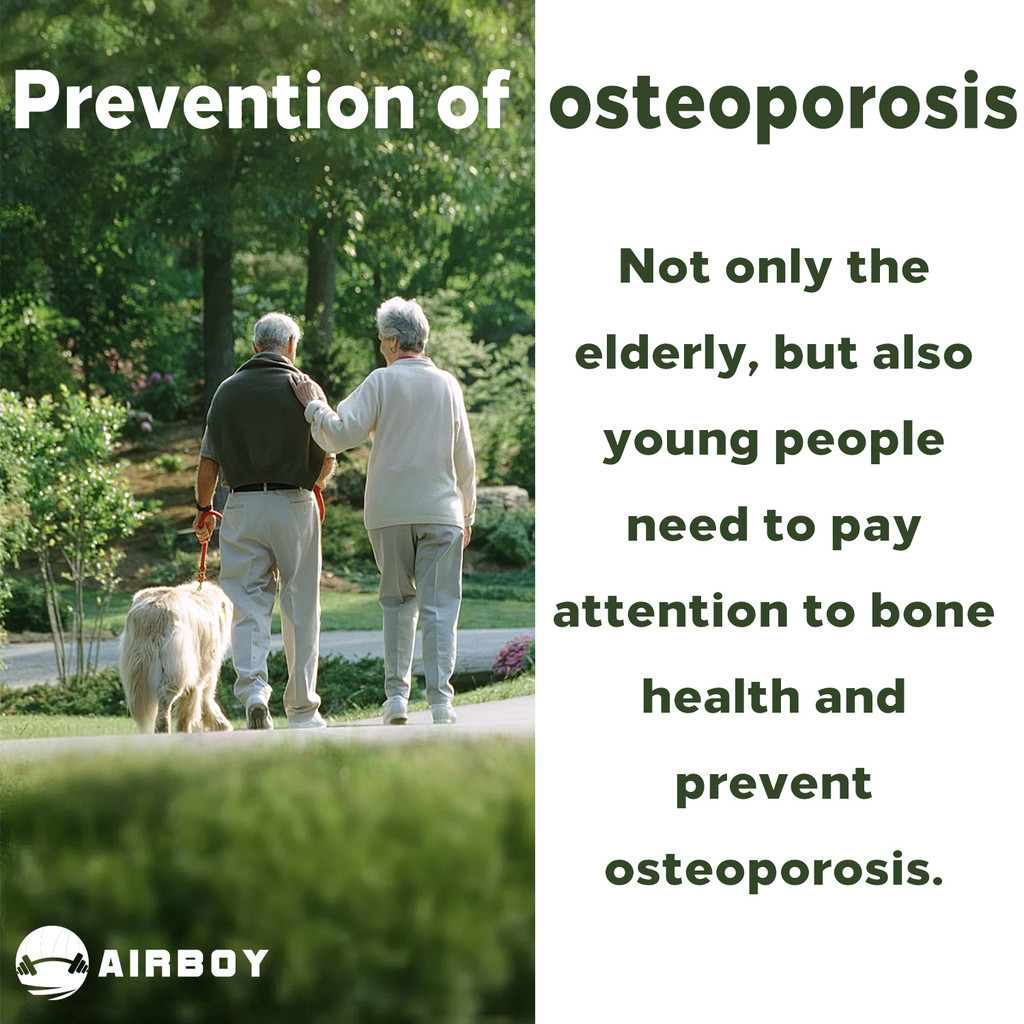 Prevention of osteoporosis

Not only the elderly, but also young people need to pay attention to bone health and prevent osteoporosis.

AIRBOY